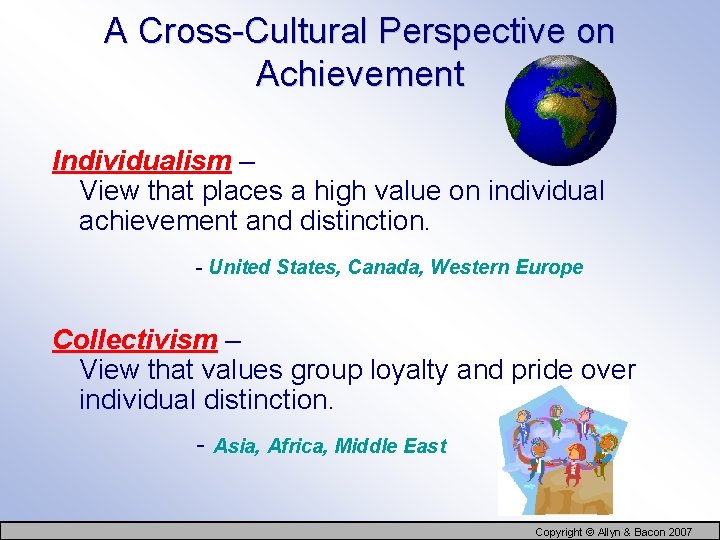 A Cross-Cultural Perspective on Achievement

Individualism –
View that places a high value on individual achievement and distinction.

- United States, Canada, Western Europe

Collectivism –
View that values group loyalty and pride over individual distinction.

- Asia, Africa, Middle East

Copyright © Allyn & Bacon 2007